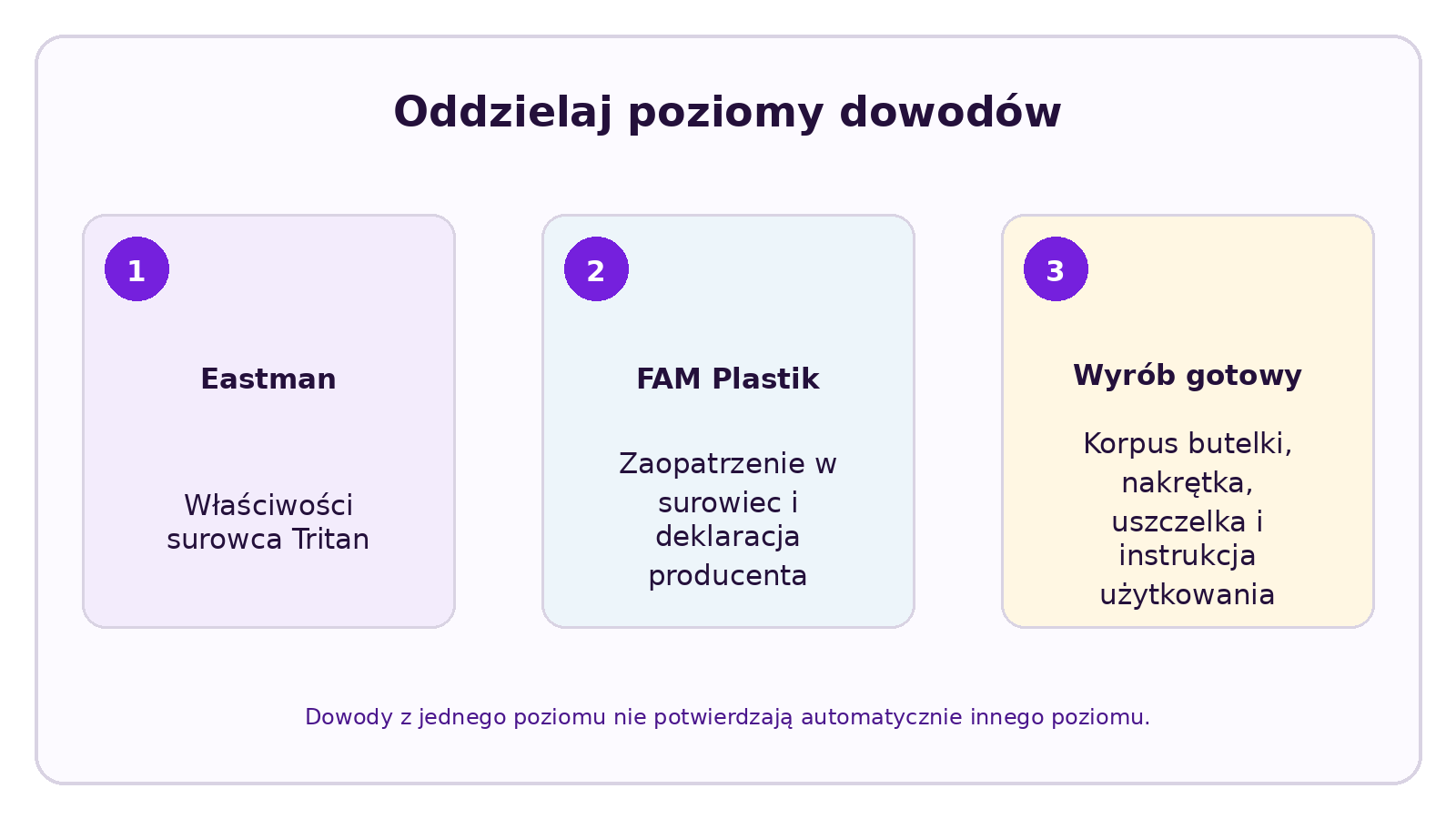 Oddzielaj poziomy dowodów

1

Eastman

Właściwości surowca Tritan

2

FAM Plastik

Zaopatrzenie w surowiec i deklaracja producenta

3

Wyrób gotowy

Korpus butelki, nakrętka, uszczelka i instrukcja użytkowania

Dowody z jednego poziomu nie potwierdzają automatycznie innego poziomu.